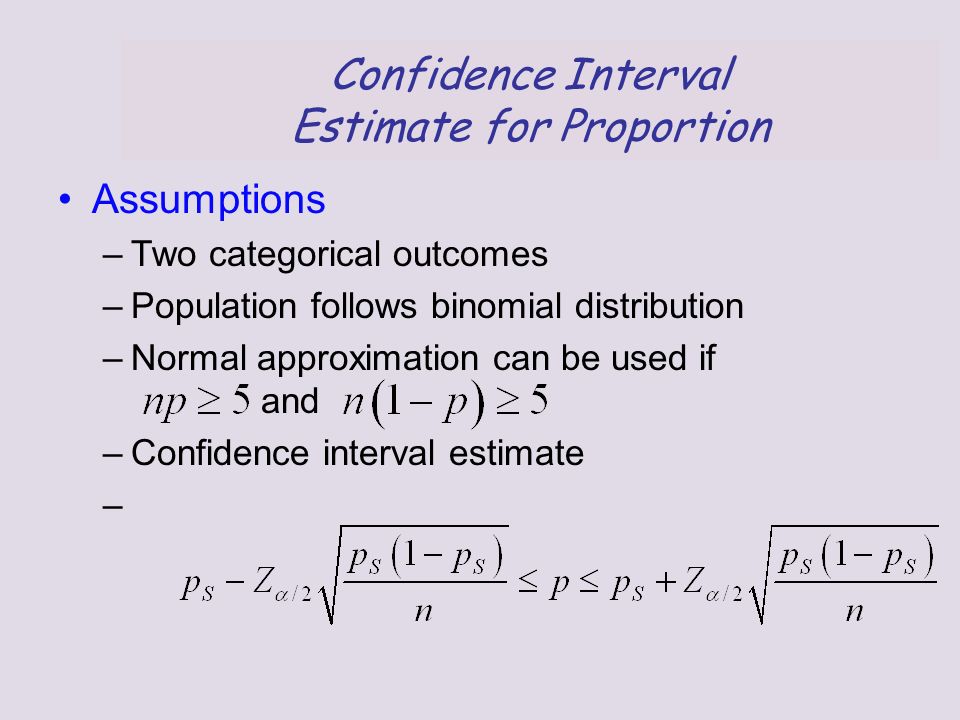 Confidence Interval
Estimate for Proportion

• Assumptions
– Two categorical outcomes
– Population follows binomial distribution
– Normal approximation can be used if $np \geq 5$ and $n(1-p) \geq 5$
– Confidence interval estimate
–

$p_S - Z_{\alpha/2}\sqrt{\frac{p_S(1-p_S)}{n}} \leq p \leq p_S + Z_{\alpha/2}\sqrt{\frac{p_S(1-p_S)}{n}}$